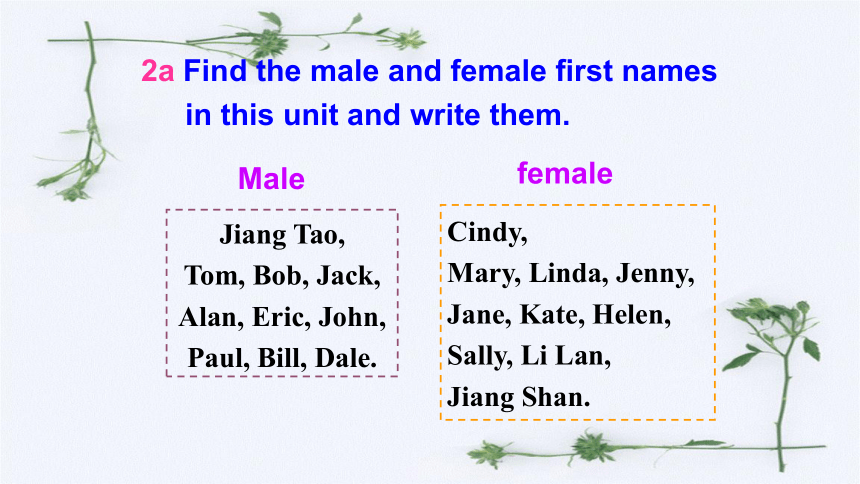 2a Find the male and female first names in this unit and write them.

Male

Jiang Tao,
Tom, Bob, Jack,
Alan, Eric, John,
Paul, Bill, Dale.

female

Cindy,
Mary, Linda, Jenny,
Jane, Kate, Helen,
Sally, Li Lan,
Jiang Shan.